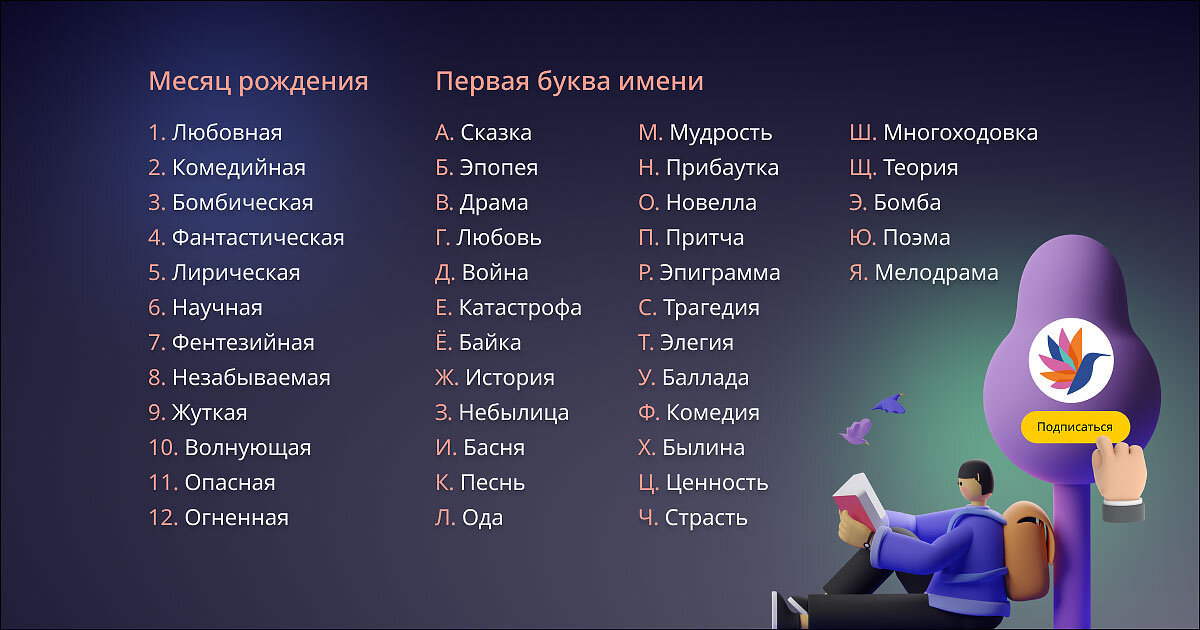 Месяц рождения

1. Любовная
2. Комедийная
3. Бомбическая
4. Фантастическая
5. Лирическая
6. Научная
7. Фентезийная
8. Незабываемая
9. Жуткая
10. Волнующая
11. Опасная
12. Огненная

Первая буква имени

А. Сказка
Б. Эпопея
В. Драма
Г. Любовь
Д. Война
Е. Катастрофа
Ё. Байка
Ж. История
З. Небылица
И. Басня
К. Песнь
Л. Ода

М. Мудрость
Н. Прибаутка
О. Новелла
П. Притча
Р. Эпиграмма
С. Трагедия
Т. Элегия
У. Баллада
Ф. Комедия
Х. Былина
Ц. Ценность
Ч. Страсть

Ш. Многоходовка
Щ. Теория
Э. Бомба
Ю. Поэма
Я. Мелодрама

Подписаться